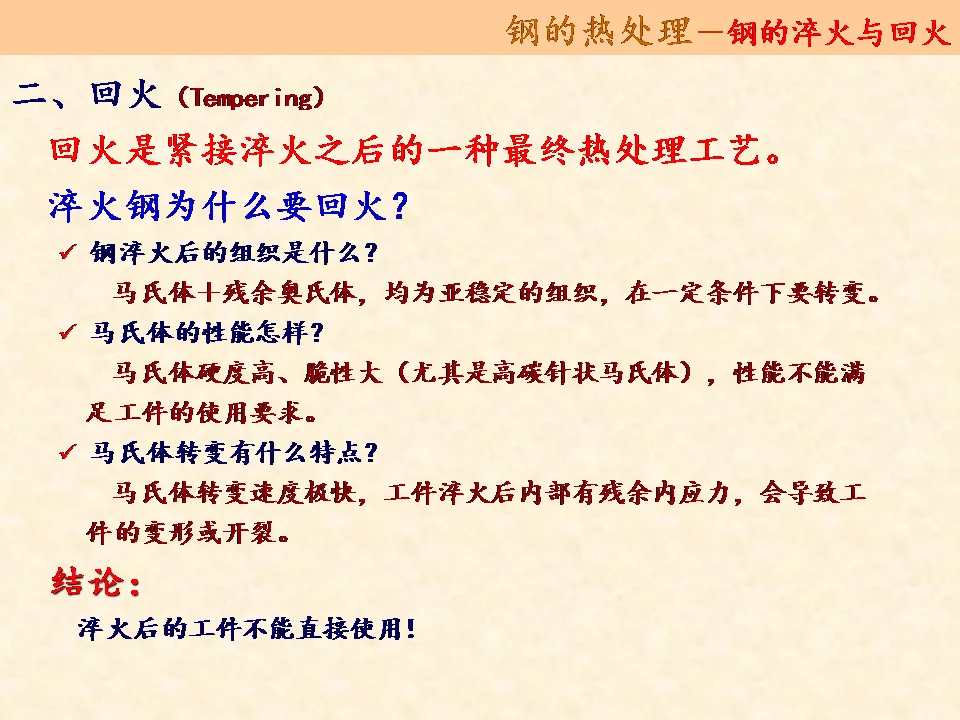 钢的热处理—钢的淬火与回火

二、回火（Tempering)

回火是紧接淬火之后的一种最终热处理工艺。

淬火钢为什么要回火？

✓ 钢淬火后的组织是什么？

马氏体＋残余奥氏体，均为亚稳定的组织，在一定条件下要转变。

✓ 马氏体的性能怎样？

马氏体硬度高、脆性大（尤其是高碳针状马氏体），性能不能满足工件的使用要求。

✓ 马氏体转变有什么特点？

马氏体转变速度极快，工件淬火后内部有残余内应力，会导致工件的变形或开裂。

结论：

淬火后的工件不能直接使用！